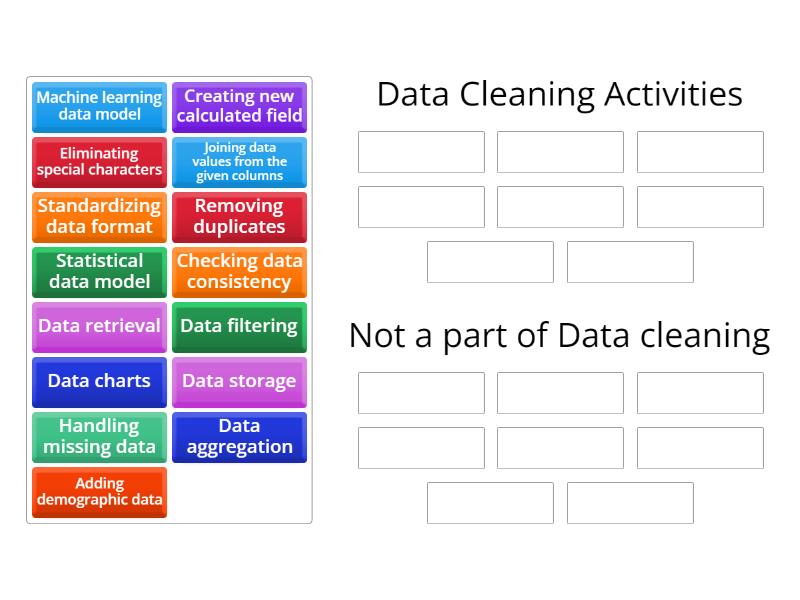 Machine learning data model

Creating new calculated field

Eliminating special characters

Joining data values from the given columns

Standardizing data format

Removing duplicates

Statistical data model

Checking data consistency

Data retrieval

Data filtering

Data charts

Data storage

Handling missing data

Data aggregation

Adding demographic data

Data Cleaning Activities

Not a part of Data cleaning